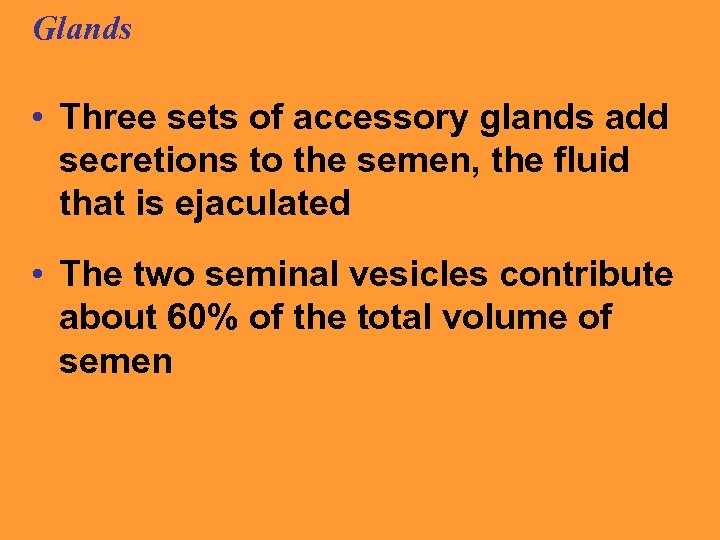 Glands

• Three sets of accessory glands add secretions to the semen, the fluid that is ejaculated

• The two seminal vesicles contribute about 60% of the total volume of semen